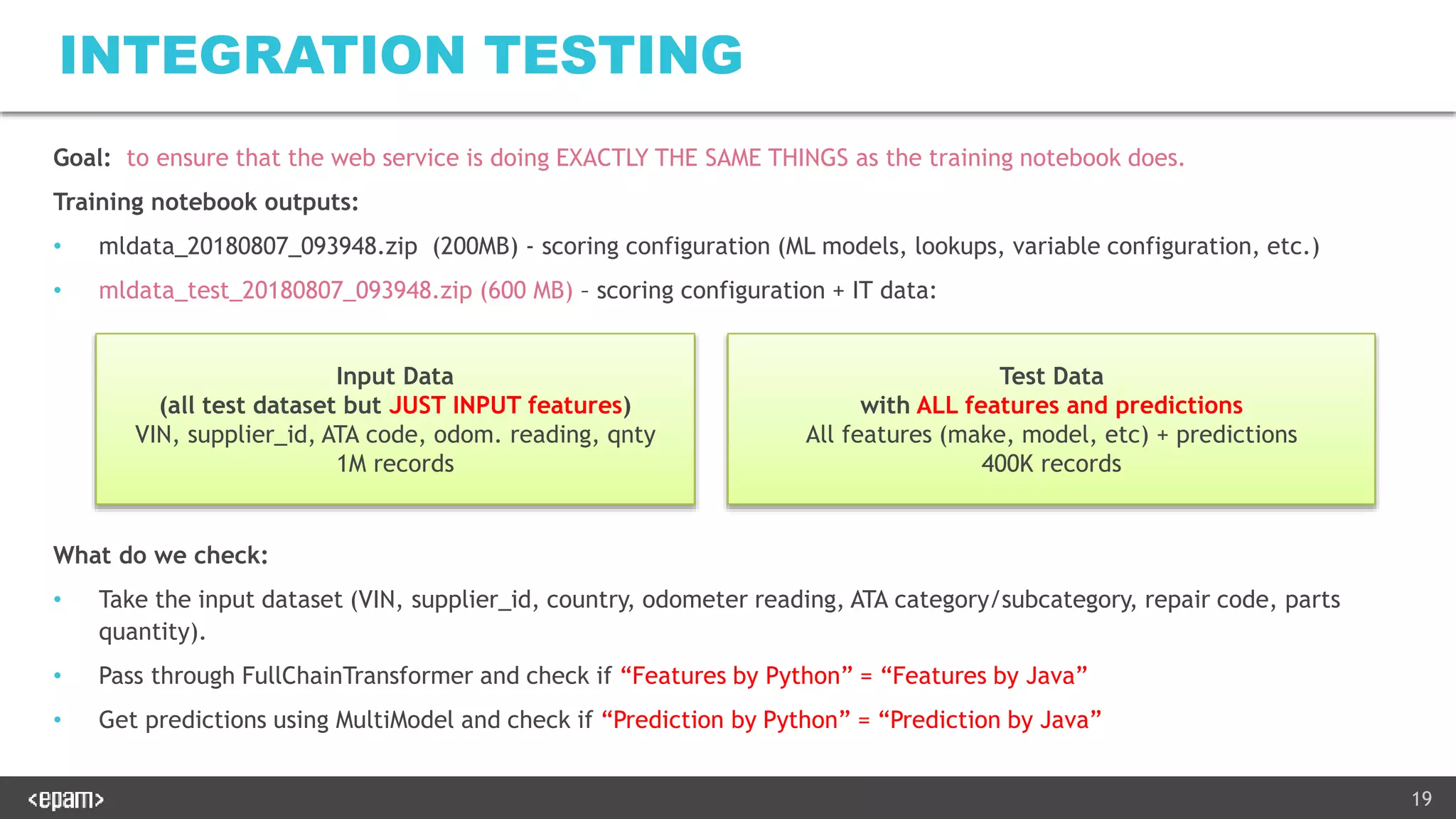 INTEGRATION TESTING

Goal: to ensure that the web service is doing EXACTLY THE SAME THINGS as the training notebook does.

Training notebook outputs:

• mldata_20180807_093948.zip (200MB) - scoring configuration (ML models, lookups, variable configuration, etc.)
• mldata_test_20180807_093948.zip (600 MB) – scoring configuration + IT data:

Input Data
(all test dataset but JUST INPUT features)
VIN, supplier_id, ATA code, odom. reading, qnty
1M records

Test Data
with ALL features and predictions
All features (make, model, etc) + predictions
400K records

What do we check:

• Take the input dataset (VIN, supplier_id, country, odometer reading, ATA category/subcategory, repair code, parts quantity).
• Pass through FullChainTransformer and check if “Features by Python” = “Features by Java”
• Get predictions using MultiModel and check if “Prediction by Python” = “Prediction by Java”

<epam>

19